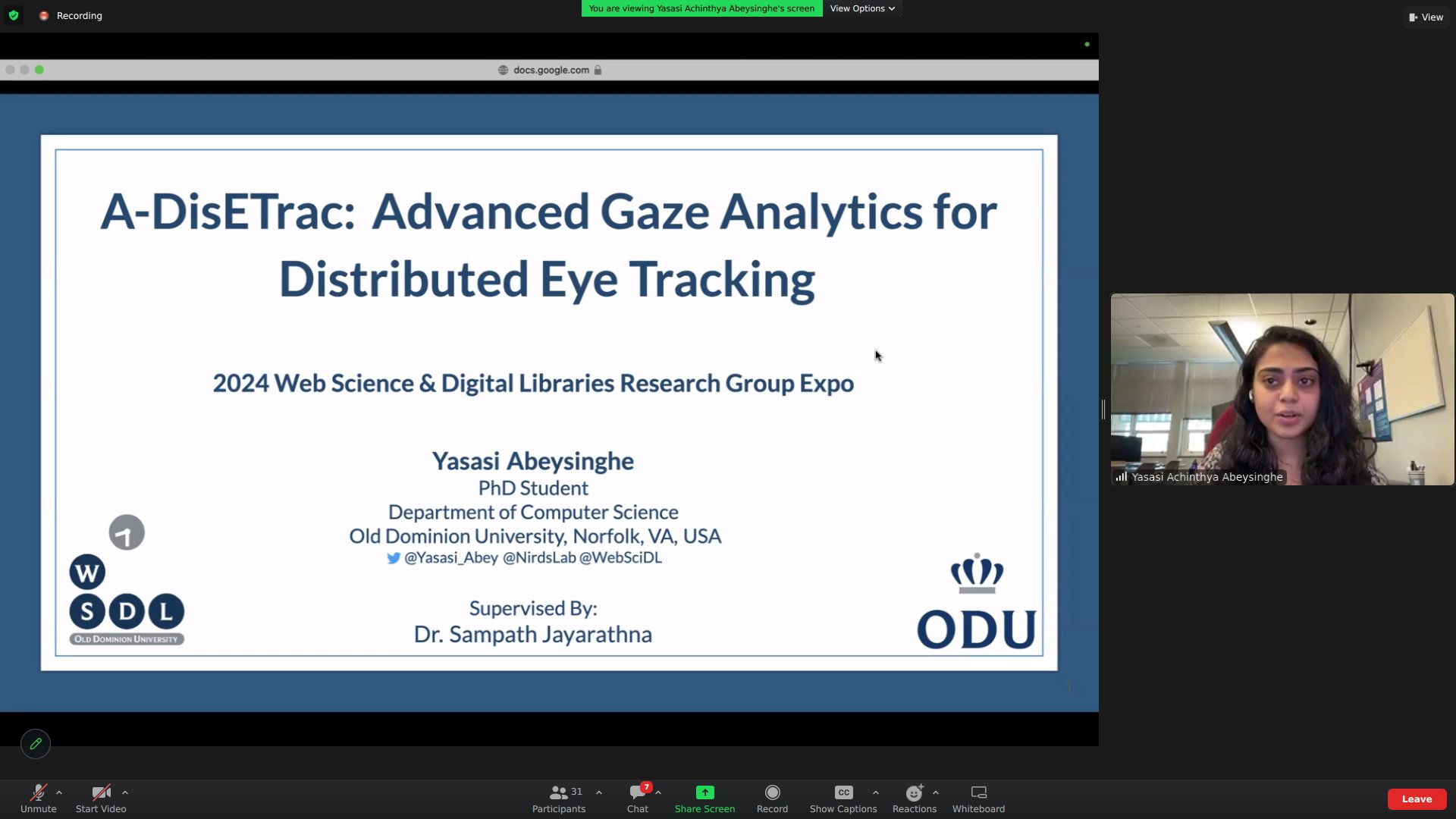 Recording

You are viewing Yasasi Achinthya Abeysinghe's screen

View Options

View

docs.google.com

A-DisETrac: Advanced Gaze Analytics for Distributed Eye Tracking

2024 Web Science & Digital Libraries Research Group Expo

Yasasi Abeysinghe
PhD Student
Department of Computer Science
Old Dominion University, Norfolk, VA, USA
@Yasasi_Abey @NirdsLab @WebSciDL

Supervised By:
Dr. Sampath Jayarathna

W
S D L
OLD DOMINION UNIVERSITY

ODU

Yasasi Achinthya Abeysinghe

Unmute
Start Video
31
Participants
7
Chat
Share Screen
Record
CC
Show Captions
Reactions
Whiteboard
Leave